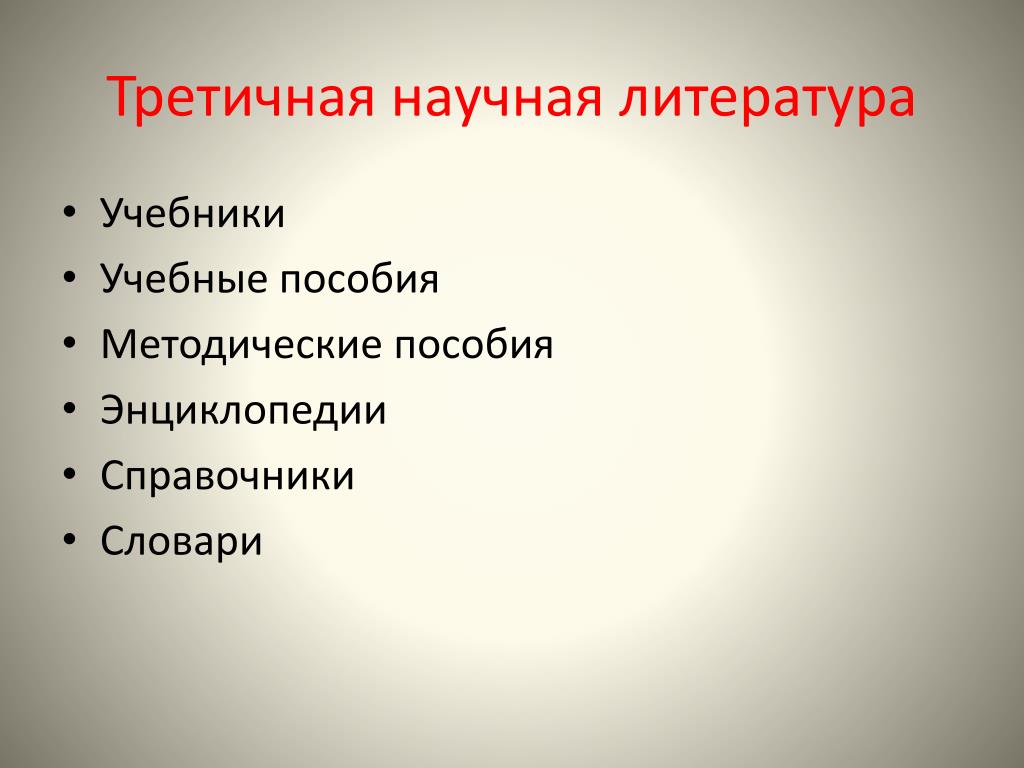 Третичная научная литература

• Учебники
• Учебные пособия
• Методические пособия
• Энциклопедии
• Справочники
• Словари